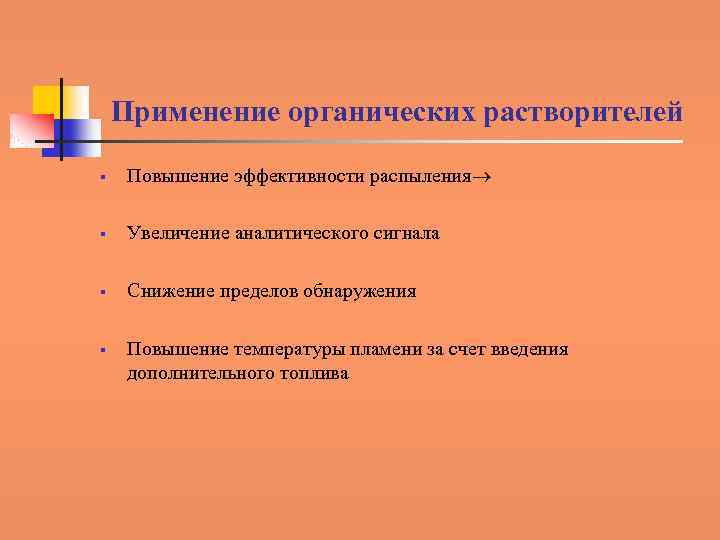 Применение органических растворителей

▪ Повышение эффективности распыления→

▪ Увеличение аналитического сигнала

▪ Снижение пределов обнаружения

▪ Повышение температуры пламени за счет введения дополнительного топлива